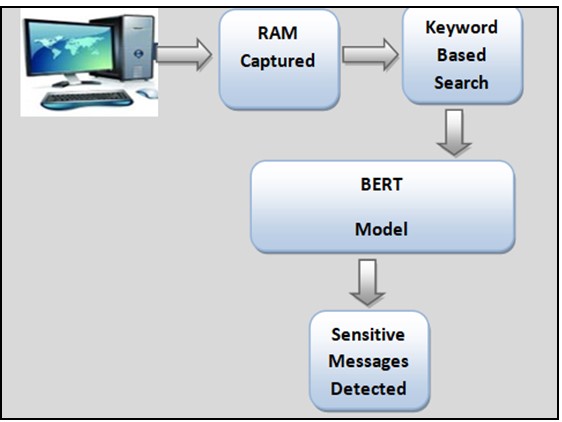 RAM Captured

Keyword Based Search

BERT

Model

Sensitive Messages Detected